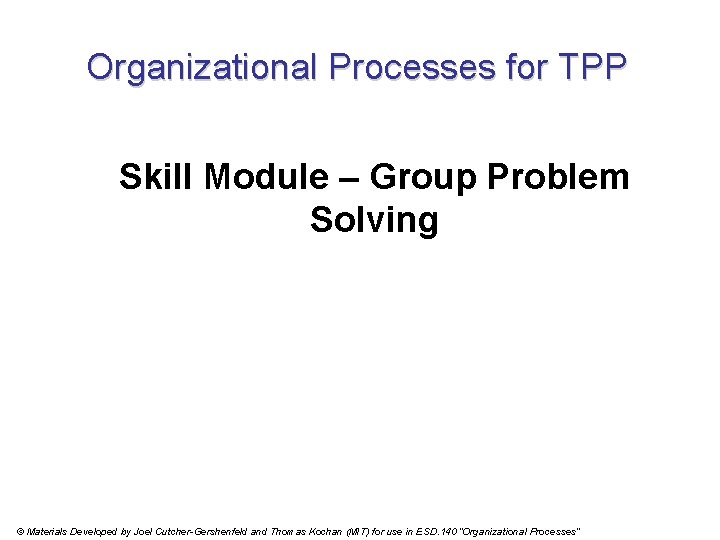 Organizational Processes for TPP

Skill Module – Group Problem Solving

© Materials Developed by Joel Cutcher-Gershenfeld and Thomas Kochan (MIT) for use in ESD.140 "Organizational Processes"